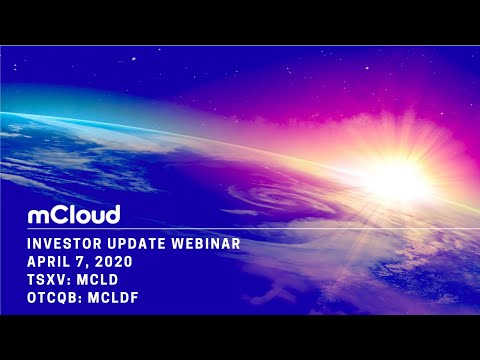 mCloud

INVESTOR UPDATE WEBINAR
APRIL 7, 2020
TSXV: MCLD
OTCQB: MCLDF